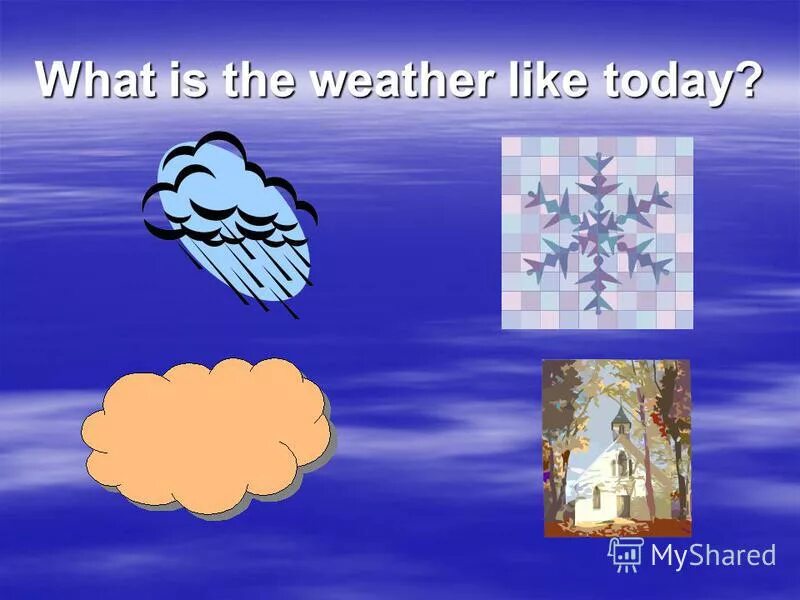 What is the weather like today?

MyShared